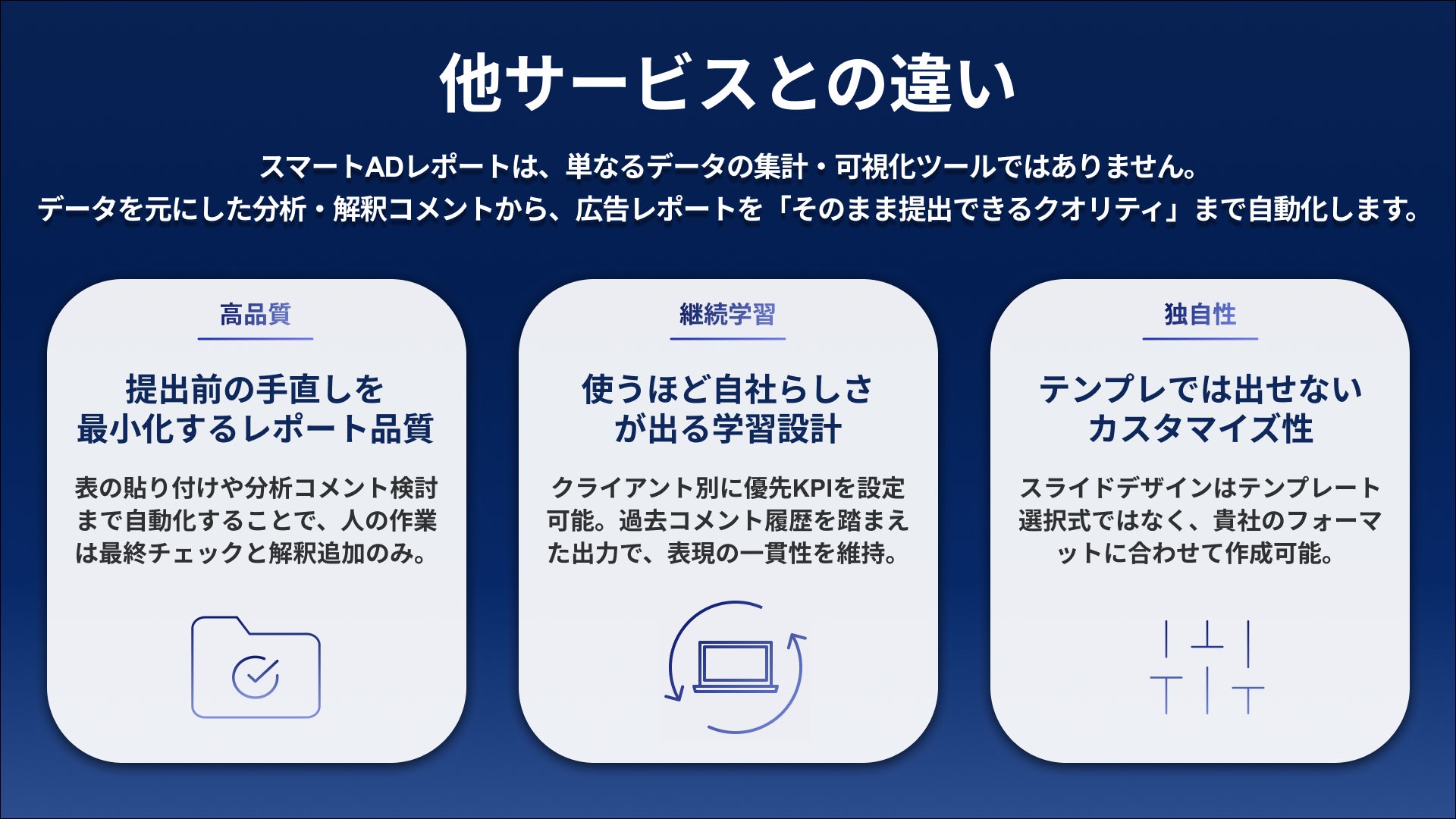 他サービスとの違い

スマートADレポートは、単なるデータの集計・可視化ツールではありません。
データを元にした分析・解釈コメントから、広告レポートを「そのまま提出できるクオリティ」まで自動化します。

高品質

提出前の手直しを最小化するレポート品質

表の貼り付けや分析コメント検討まで自動化することで、人の作業は最終チェックと解釈追加のみ。

継続学習

使うほど自社らしさが出る学習設計

クライアント別に優先KPIを設定可能。過去コメント履歴を踏まえた出力で、表現の一貫性を維持。

独自性

テンプレでは出せないカスタマイズ性

スライドデザインはテンプレート選択式ではなく、貴社のフォーマットに合わせて作成可能。